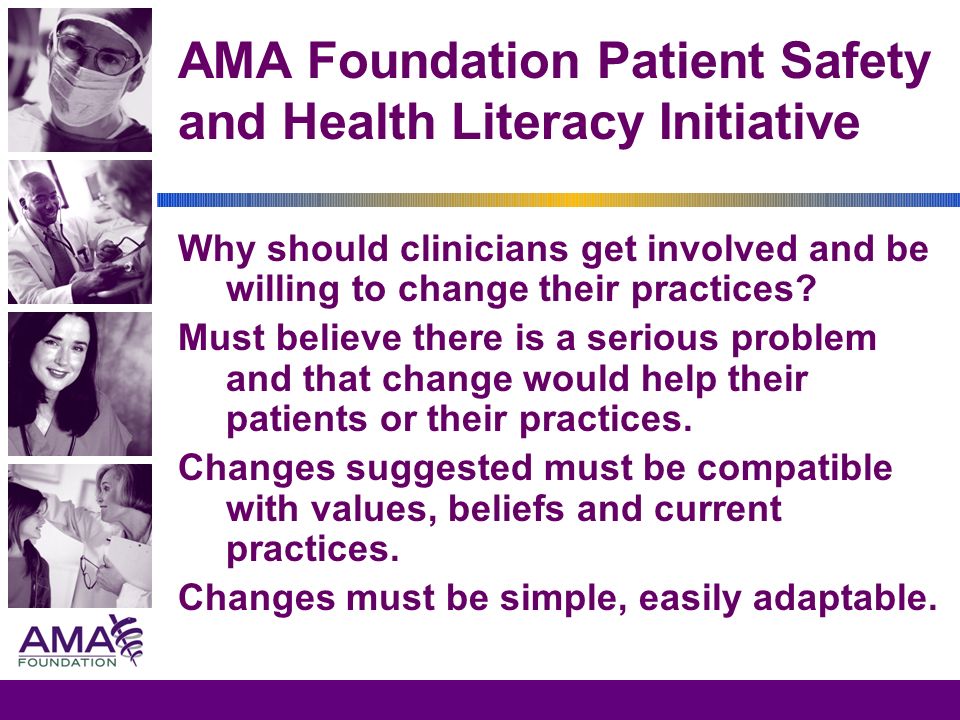 AMA Foundation Patient Safety and Health Literacy Initiative

Why should clinicians get involved and be willing to change their practices?

Must believe there is a serious problem and that change would help their patients or their practices.

Changes suggested must be compatible with values, beliefs and current practices.

Changes must be simple, easily adaptable.

AMA FOUNDATION